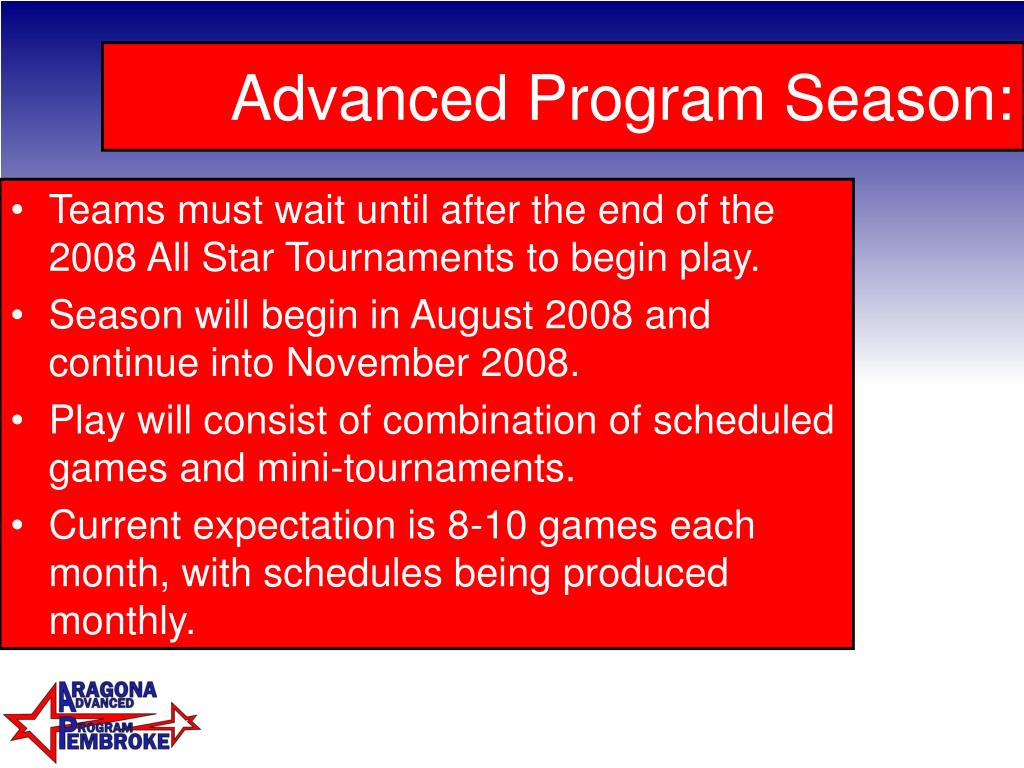 Advanced Program Season:

• Teams must wait until after the end of the 2008 All Star Tournaments to begin play.
• Season will begin in August 2008 and continue into November 2008.
• Play will consist of combination of scheduled games and mini-tournaments.
• Current expectation is 8-10 games each month, with schedules being produced monthly.

ARAGONA
ADVANCED
PROGRAM
PEMBROKE